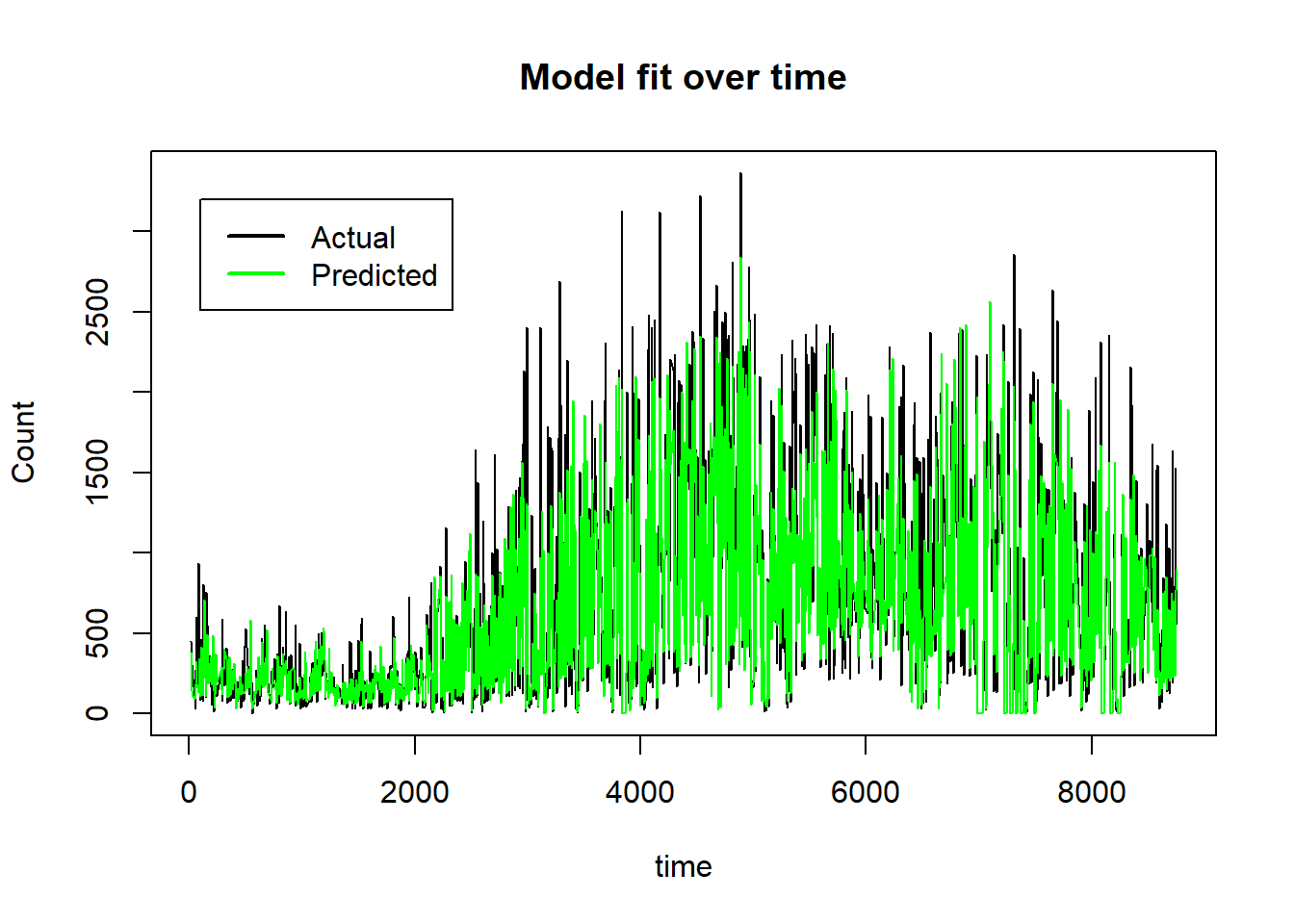 Model fit over time

Actual
Predicted

Count

0
500
1500
2500

0
2000
4000
6000
8000

time